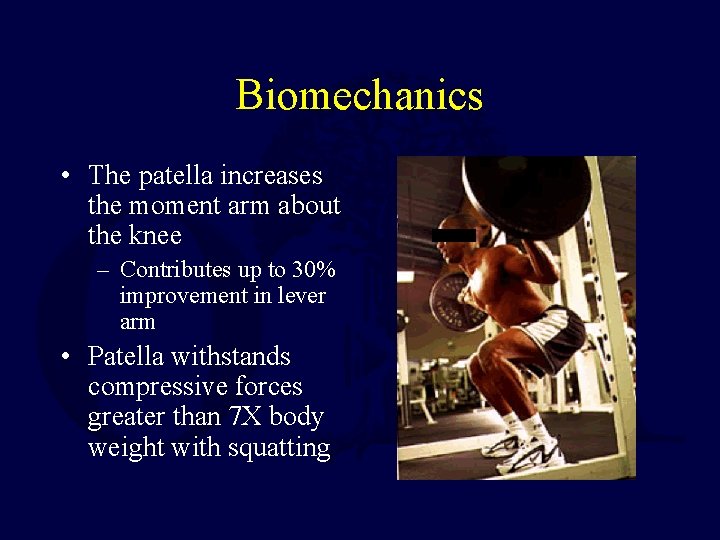 Biomechanics

• The patella increases the moment arm about the knee
– Contributes up to 30% improvement in lever arm

• Patella withstands compressive forces greater than 7X body weight with squatting